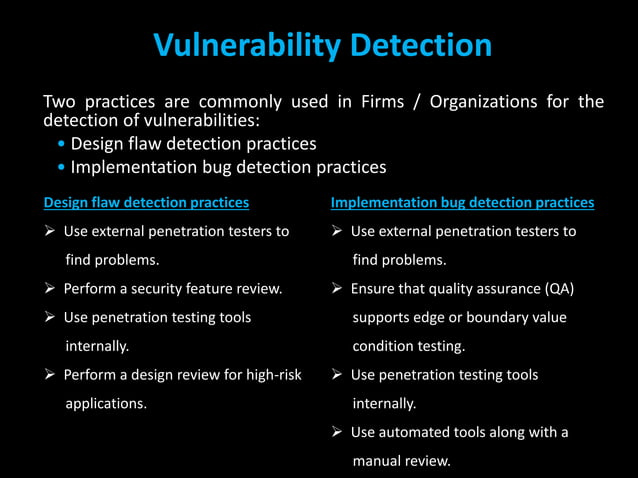 Vulnerability Detection

Two practices are commonly used in Firms / Organizations for the detection of vulnerabilities:
• Design flaw detection practices
• Implementation bug detection practices

Design flaw detection practices

➢ Use external penetration testers to find problems.
➢ Perform a security feature review.
➢ Use penetration testing tools internally.
➢ Perform a design review for high-risk applications.

Implementation bug detection practices

➢ Use external penetration testers to find problems.
➢ Ensure that quality assurance (QA) supports edge or boundary value condition testing.
➢ Use penetration testing tools internally.
➢ Use automated tools along with a manual review.